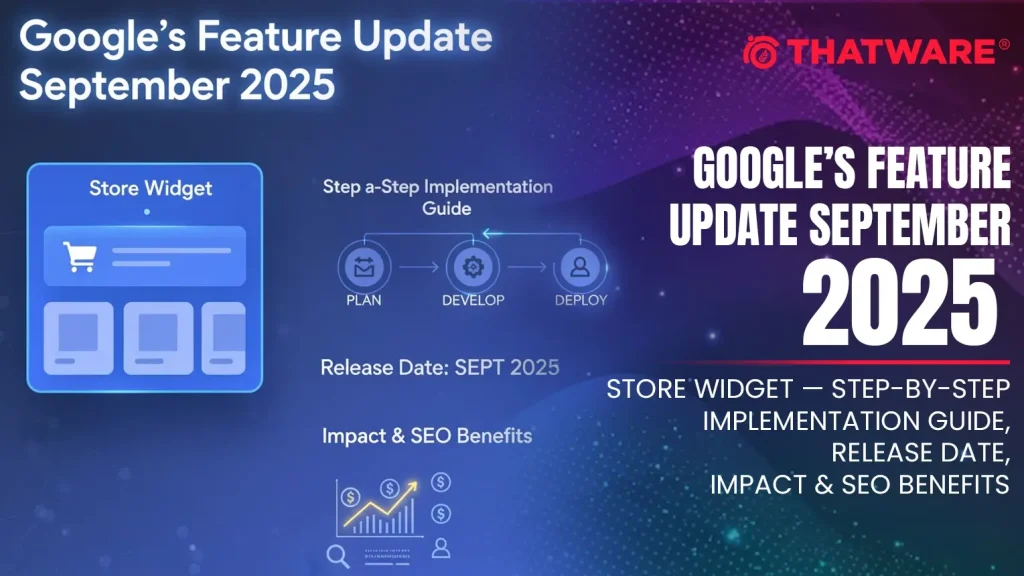 Google's Feature Update September 2025

THATWARE®

Store Widget

Step a-Step Implementation Guide

PLAN

DEVELOP

DEPLOY

Release Date: SEPT 2025

Impact & SEO Benefits

GOOGLE'S FEATURE UPDATE SEPTEMBER 2025

STORE WIDGET — STEP-BY-STEP IMPLEMENTATION GUIDE, RELEASE DATE, IMPACT & SEO BENEFITS